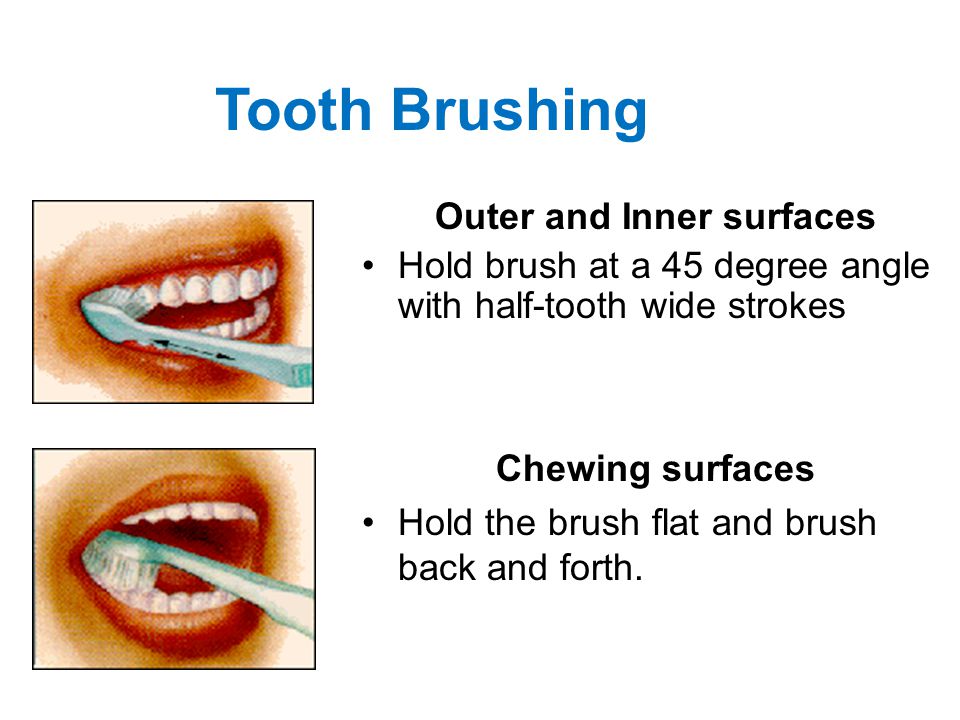 Tooth Brushing

Outer and Inner surfaces

• Hold brush at a 45 degree angle with half-tooth wide strokes

Chewing surfaces

• Hold the brush flat and brush back and forth.